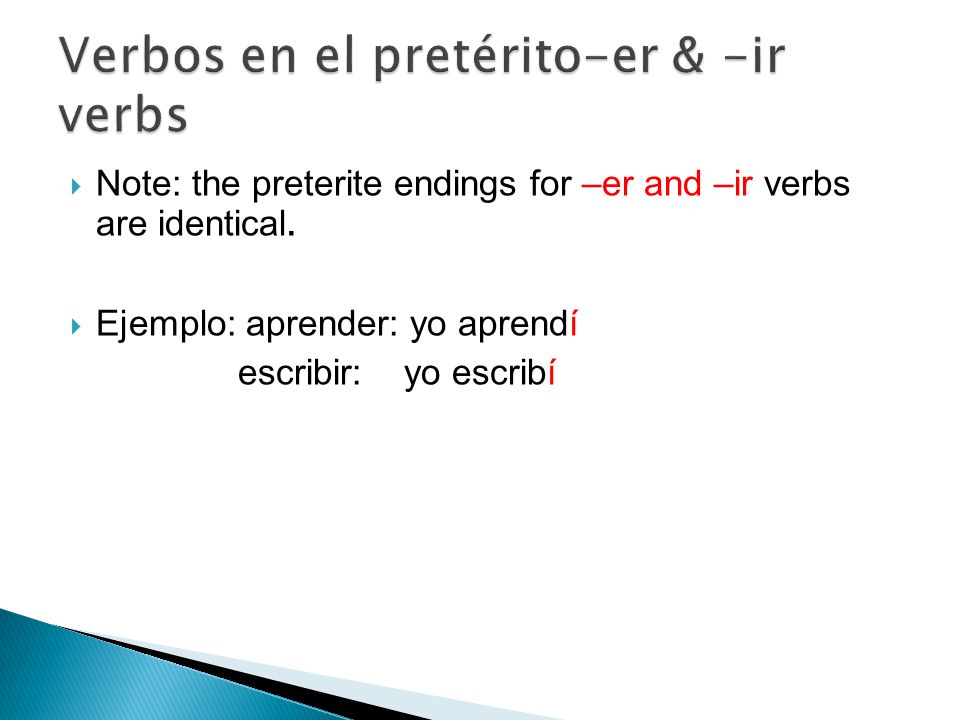 Verbos en el pretérito-er & -ir verbs

Note: the preterite endings for –er and –ir verbs are identical.

Ejemplo: aprender: yo aprendí
escribir: yo escribí